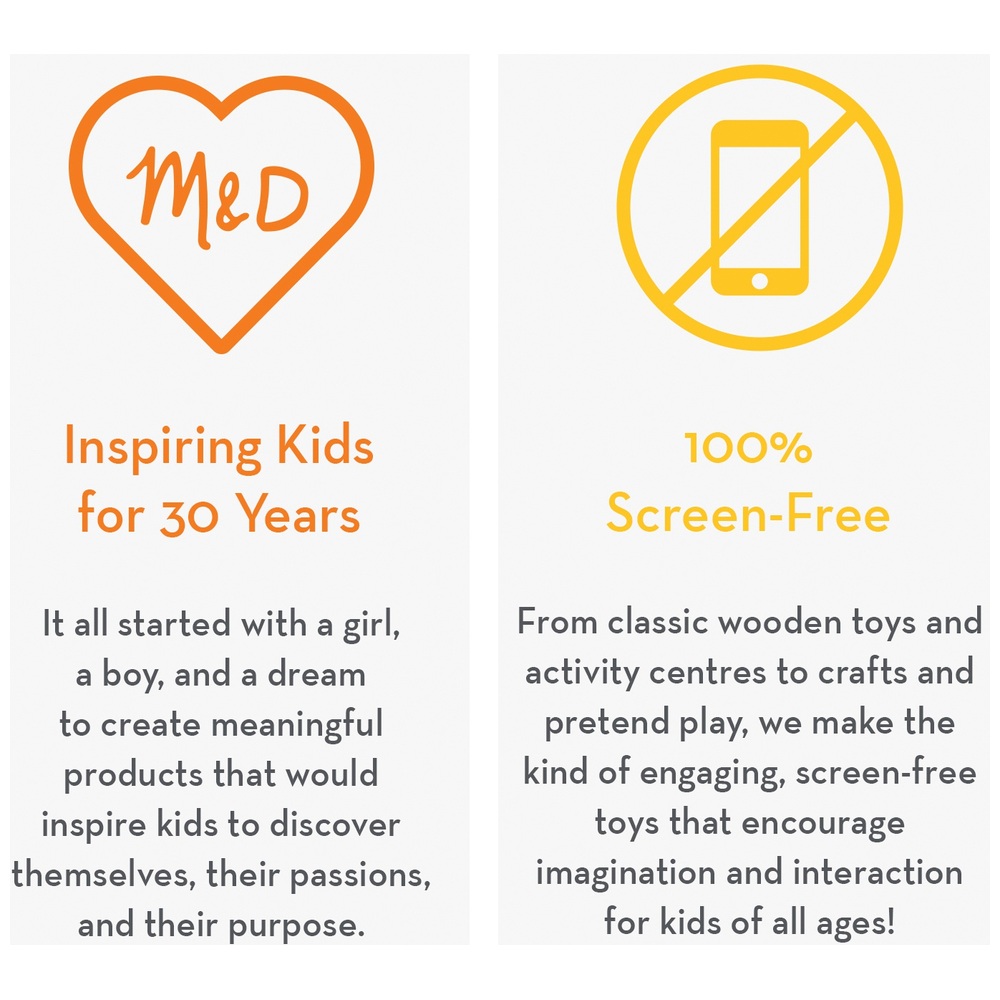 M&D

Inspiring Kids for 30 Years

It all started with a girl, a boy, and a dream to create meaningful products that would inspire kids to discover themselves, their passions, and their purpose.

100% Screen-Free

From classic wooden toys and activity centres to crafts and pretend play, we make the kind of engaging, screen-free toys that encourage imagination and interaction for kids of all ages!